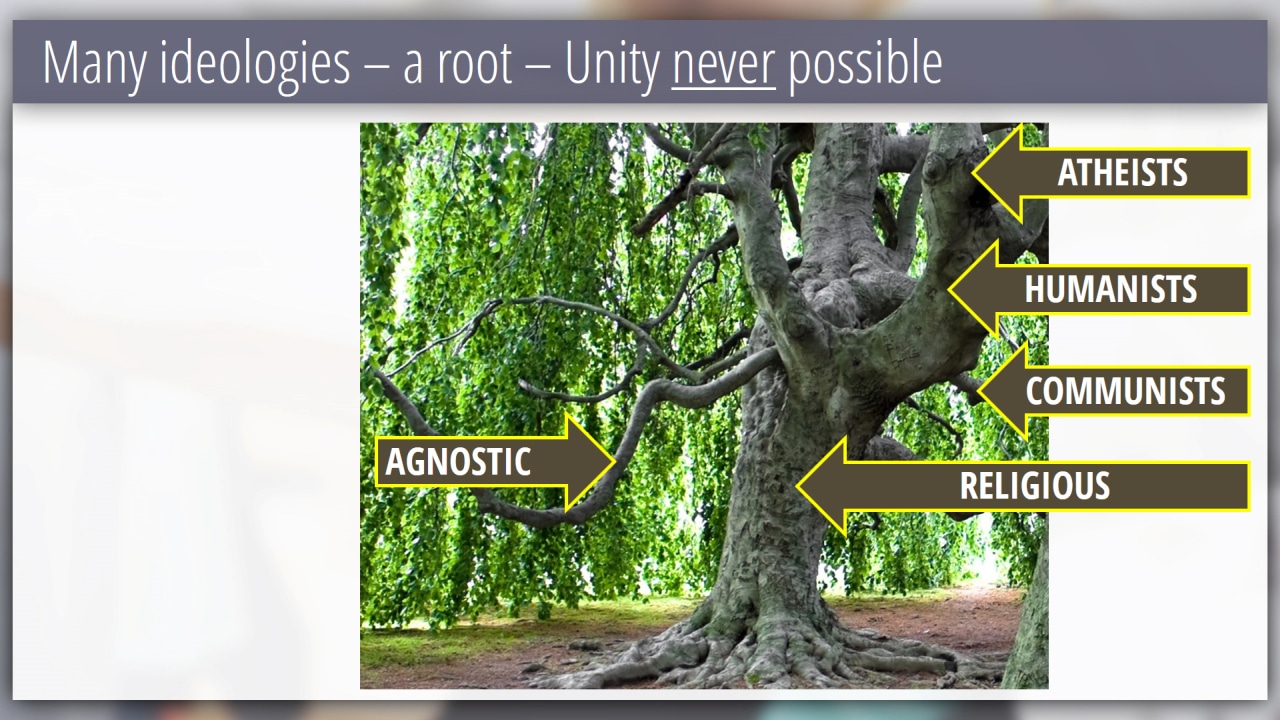 Many ideologies – a root – Unity never possible

ATHEISTS

HUMANISTS

COMMUNISTS

AGNOSTIC

RELIGIOUS